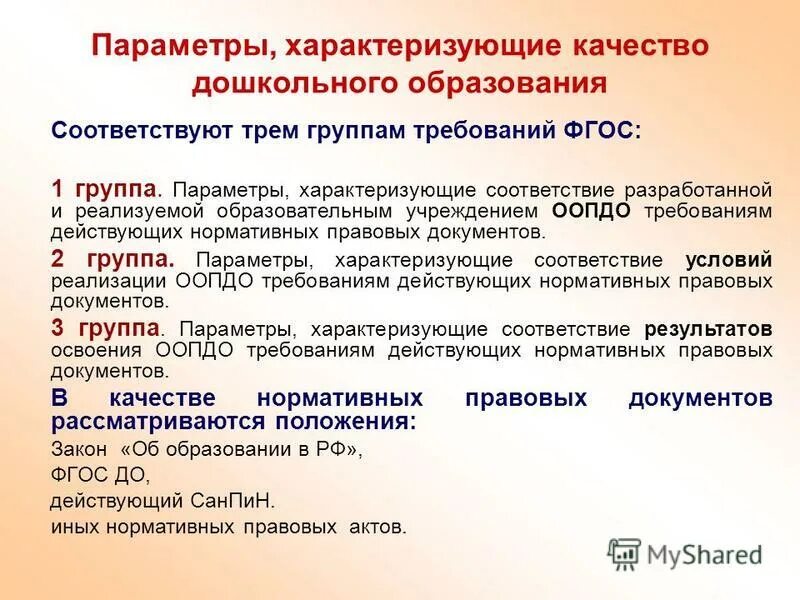 Параметры, характеризующие качество дошкольного образования

Соответствуют трем группам требований ФГОС:

1 группа. Параметры, характеризующие соответствие разработанной и реализуемой образовательным учреждением ООПДО требованиям действующих нормативных правовых документов.

2 группа. Параметры, характеризующие соответствие условий реализации ООПДО требованиям действующих нормативных правовых документов.

3 группа. Параметры, характеризующие соответствие результатов освоения ООПДО требованиям действующих нормативных правовых документов.

В качестве нормативных правовых документов рассматриваются положения:

Закон «Об образовании в РФ»,

ФГОС ДО,

действующий СанПиН.

иных нормативных правовых актов.

MyShared